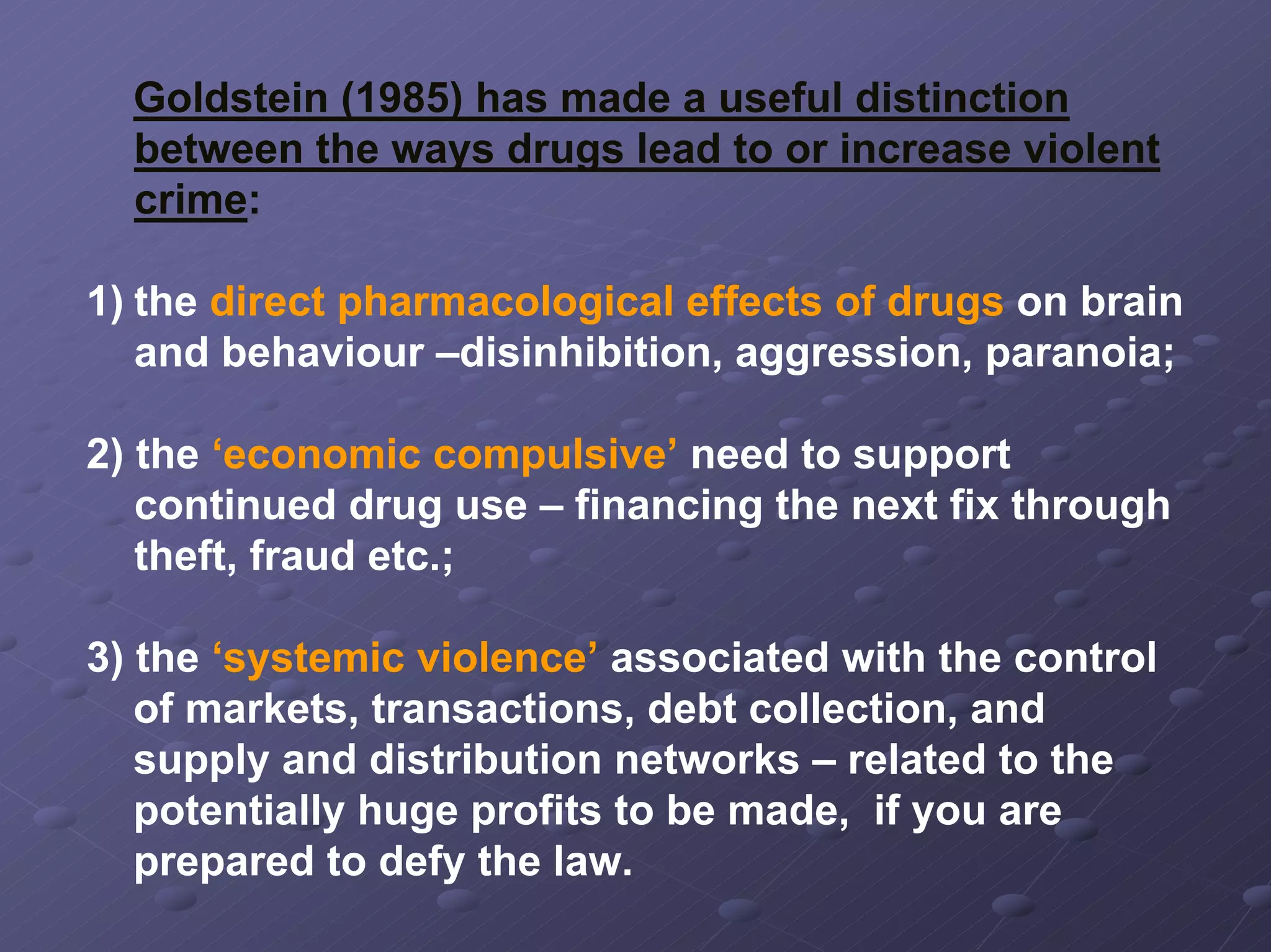 Goldstein (1985) has made a useful distinction between the ways drugs lead to or increase violent crime:

1) the direct pharmacological effects of drugs on brain and behaviour –disinhibition, aggression, paranoia;

2) the ‘economic compulsive’ need to support continued drug use – financing the next fix through theft, fraud etc.;

3) the ‘systemic violence’ associated with the control of markets, transactions, debt collection, and supply and distribution networks – related to the potentially huge profits to be made, if you are prepared to defy the law.